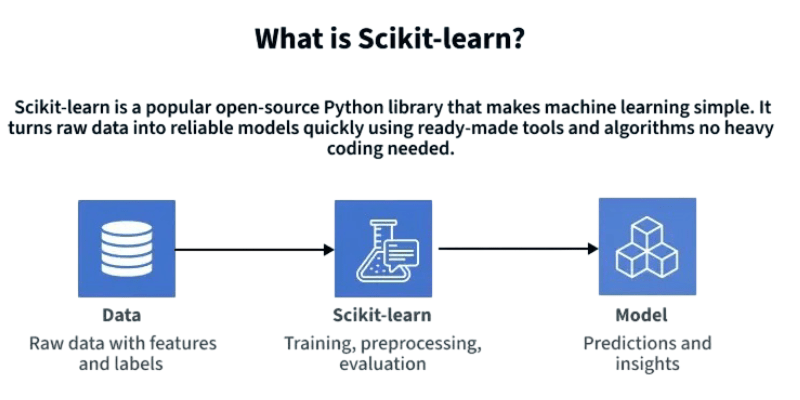 What is Scikit-learn?

Scikit-learn is a popular open-source Python library that makes machine learning simple. It turns raw data into reliable models quickly using ready-made tools and algorithms no heavy coding needed.

Data
Raw data with features and labels

Scikit-learn
Training, preprocessing, evaluation

Model
Predictions and insights